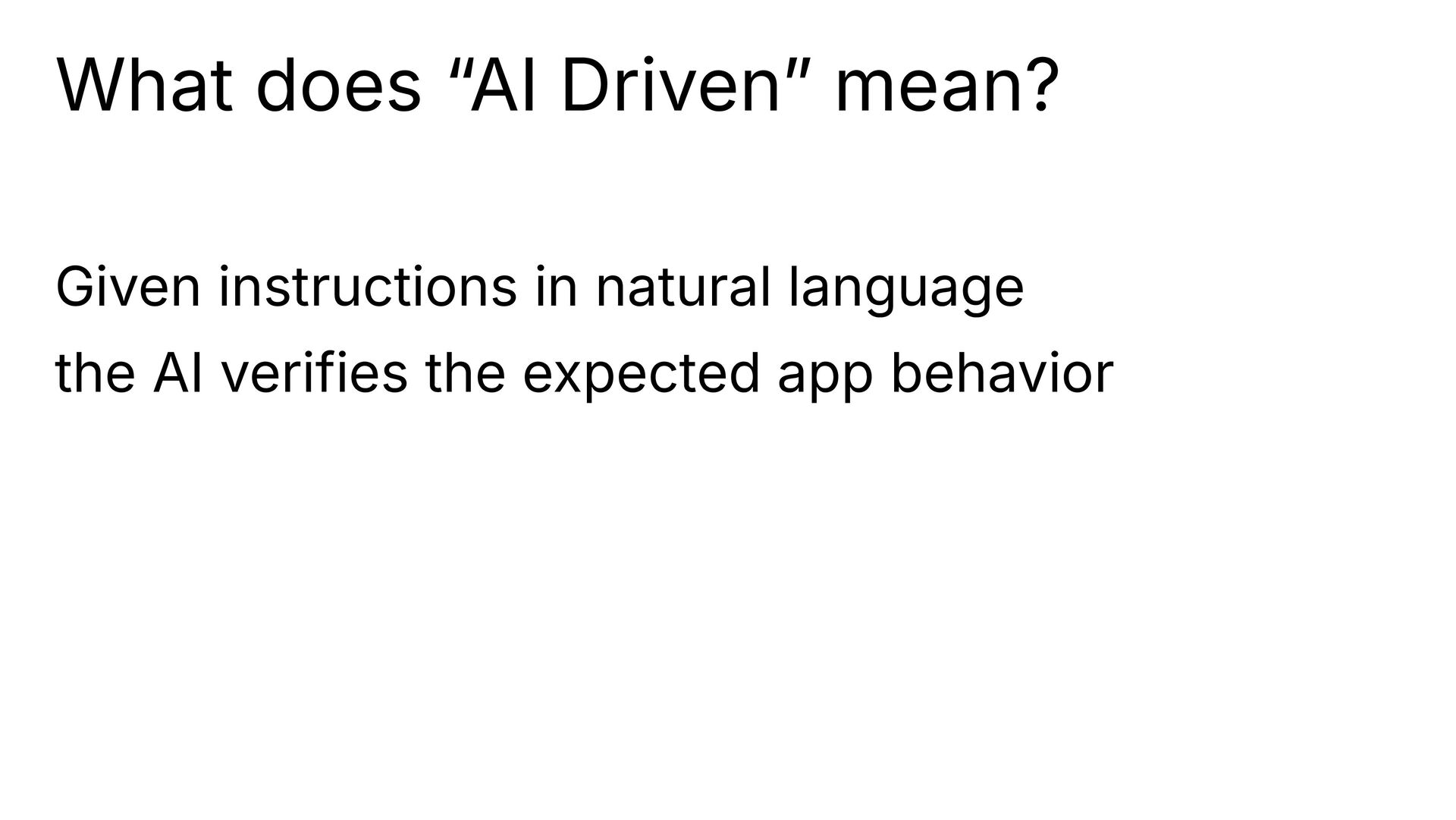 What does “AI Driven” mean?

Given instructions in natural language
the AI verifies the expected app behavior